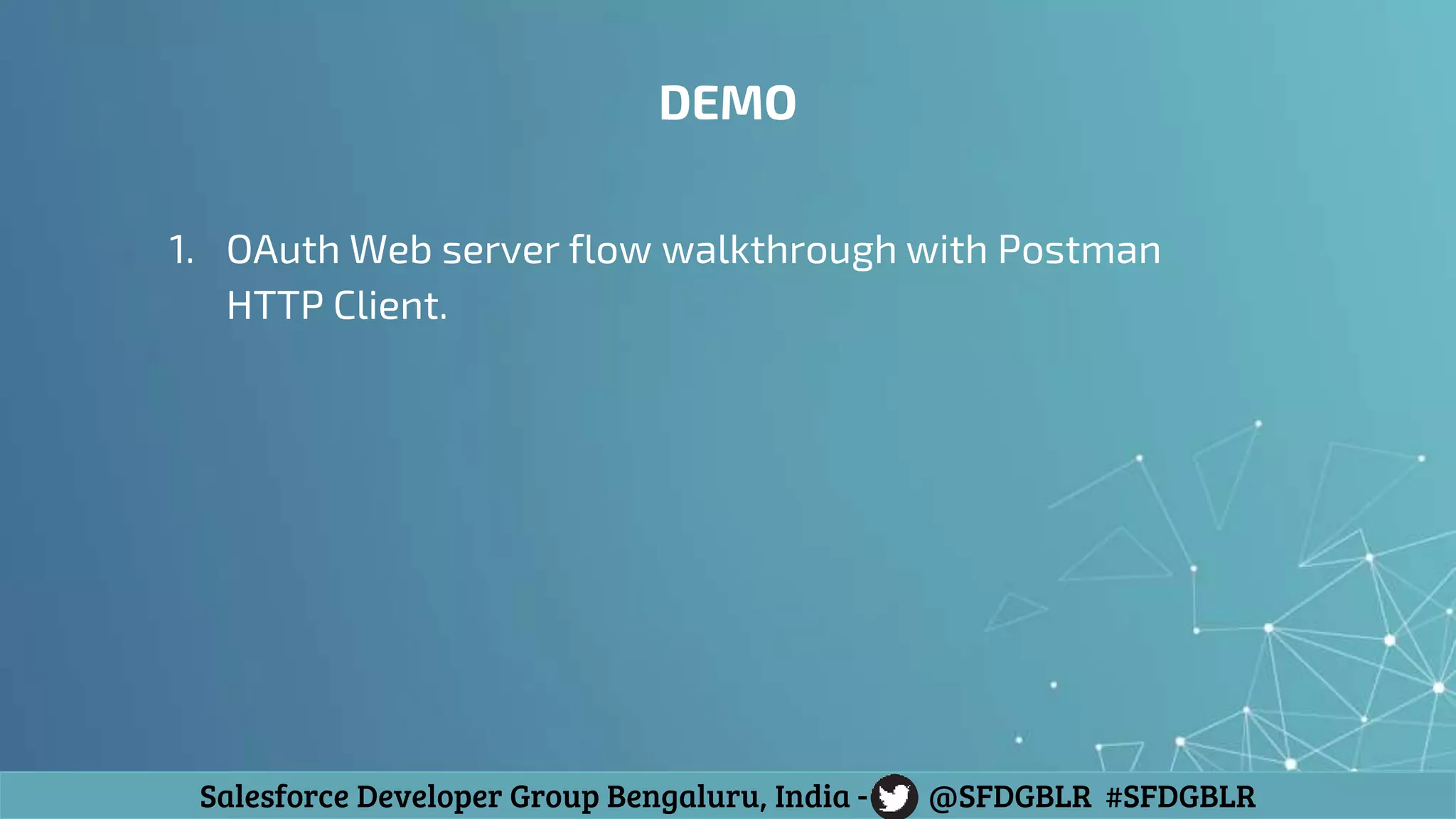 DEMO

1. OAuth Web server flow walkthrough with Postman HTTP Client.

Salesforce Developer Group Bengaluru, India - @SFDGBLR #SFDGBLR